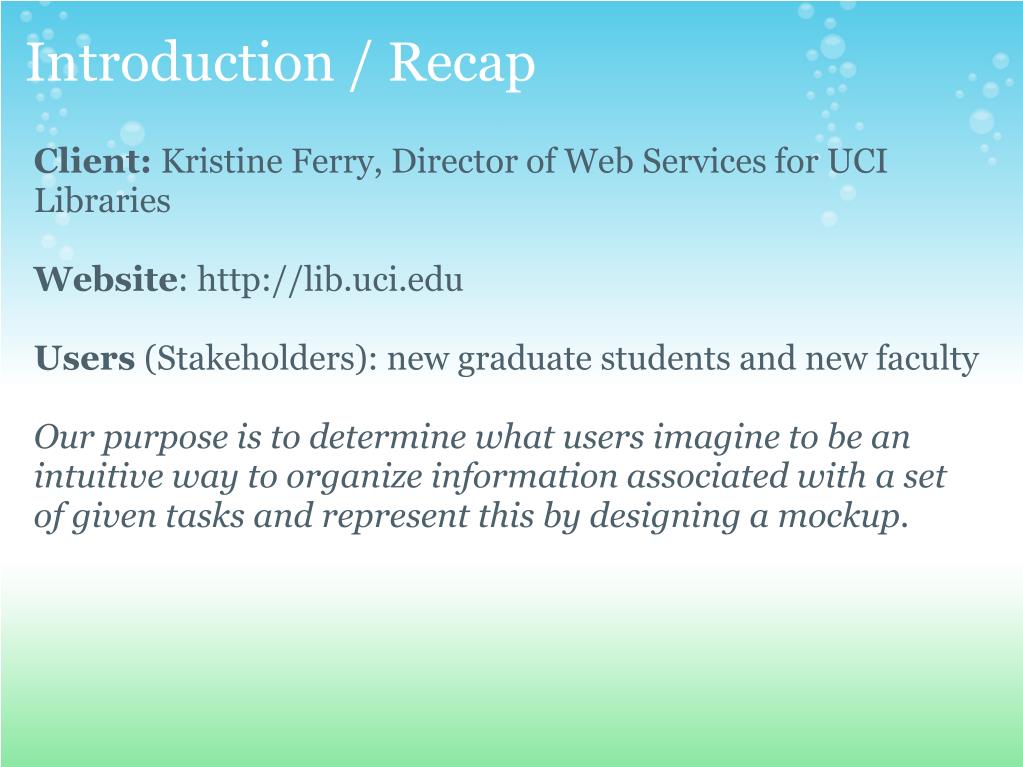 Introduction / Recap

Client: Kristine Ferry, Director of Web Services for UCI Libraries

Website: http://lib.uci.edu

Users (Stakeholders): new graduate students and new faculty

Our purpose is to determine what users imagine to be an intuitive way to organize information associated with a set of given tasks and represent this by designing a mockup.